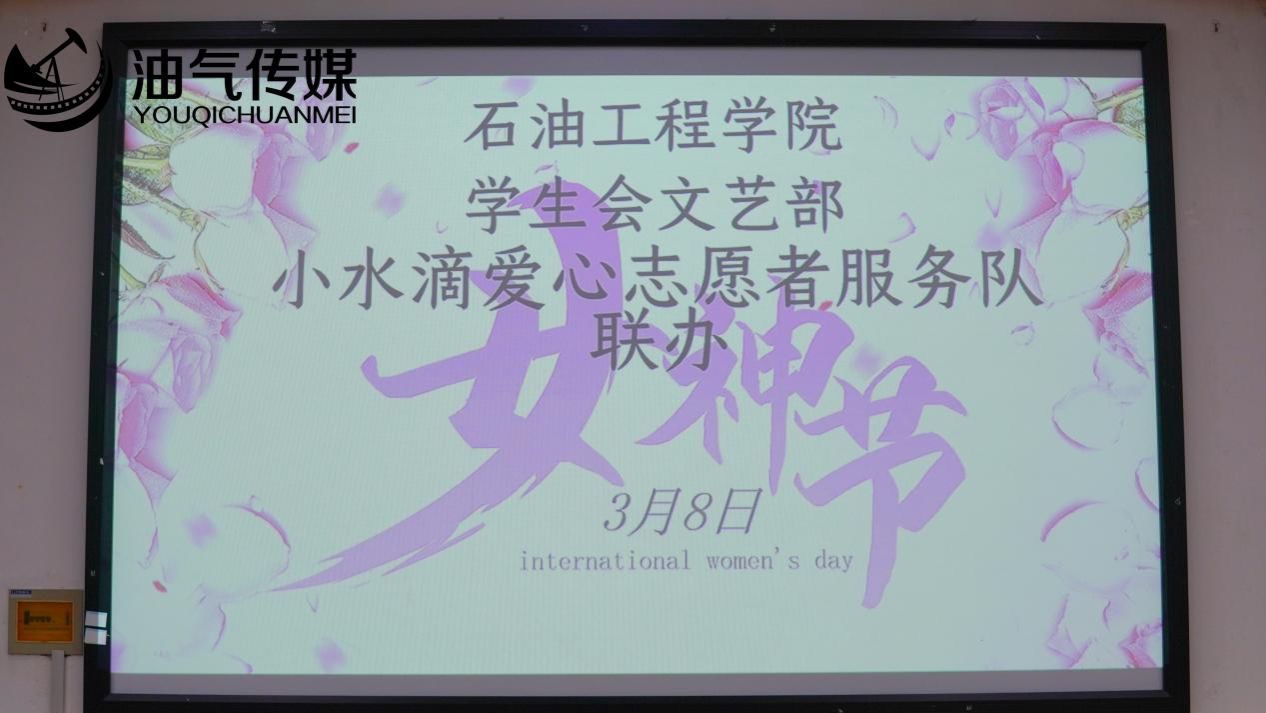 油气传媒
YOUQICHUANMEI

石油工程学院
学生会文艺部
小水滴爱心志愿者服务队
联办

女神节
3月8日
international women's day